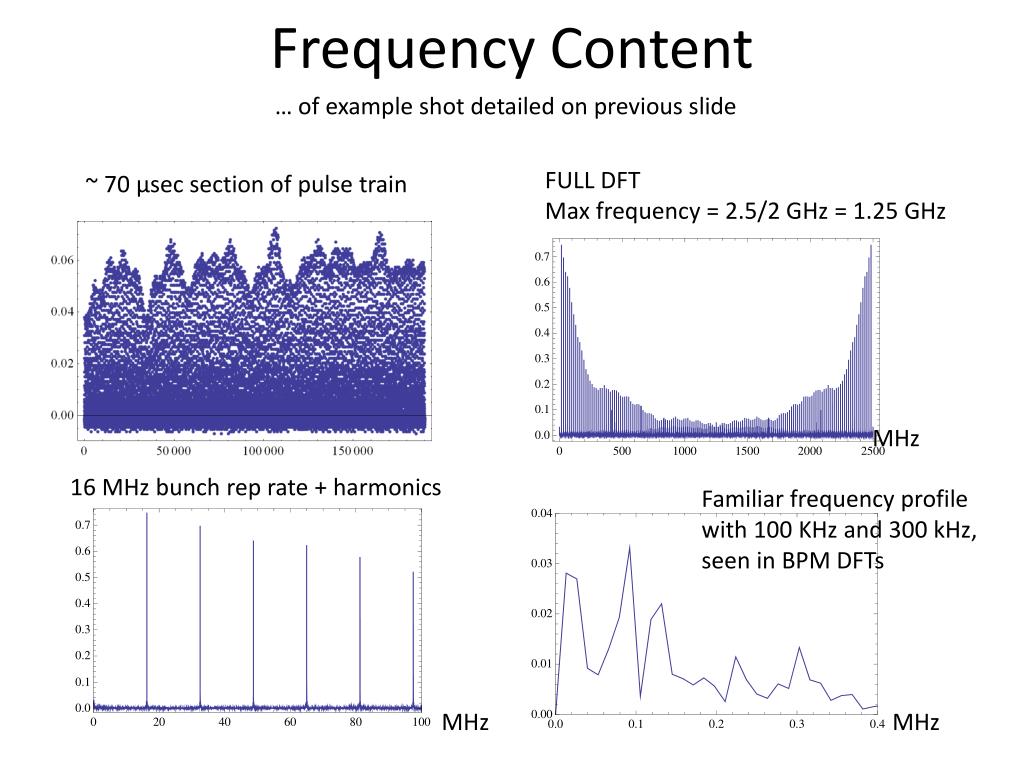 Frequency Content

… of example shot detailed on previous slide

~ 70 µsec section of pulse train

0.06
0.04
0.02
0.00
0
50 000
100 000
150 000

FULL DFT
Max frequency = 2.5/2 GHz = 1.25 GHz

0.7
0.6
0.5
0.4
0.3
0.2
0.1
0.0
0
500
1000
1500
2000
2500
MHz

16 MHz bunch rep rate + harmonics

0.7
0.6
0.5
0.4
0.3
0.2
0.1
0.0
0
20
40
60
80
100
MHz

Familiar frequency profile with 100 KHz and 300 kHz, seen in BPM DFTs

0.04
0.03
0.02
0.01
0.00
0.0
0.1
0.2
0.3
0.4
MHz